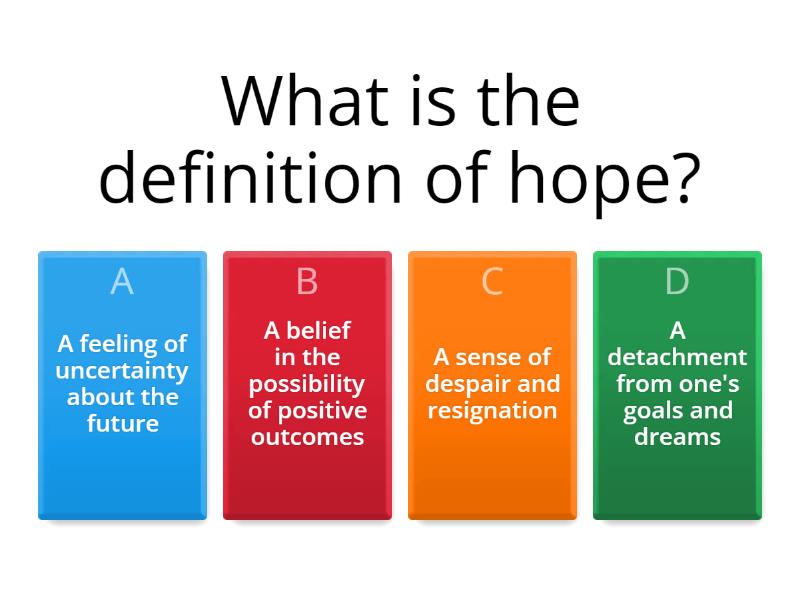 What is the definition of hope?

A
A feeling of uncertainty about the future

B
A belief in the possibility of positive outcomes

C
A sense of despair and resignation

D
A detachment from one's goals and dreams